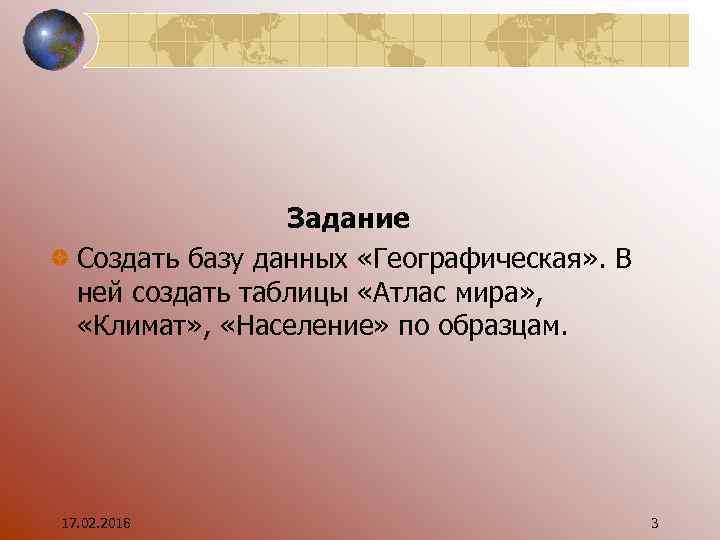 Задание

Создать базу данных «Географическая». В ней создать таблицы «Атлас мира», «Климат», «Население» по образцам.

17.02.2018

3